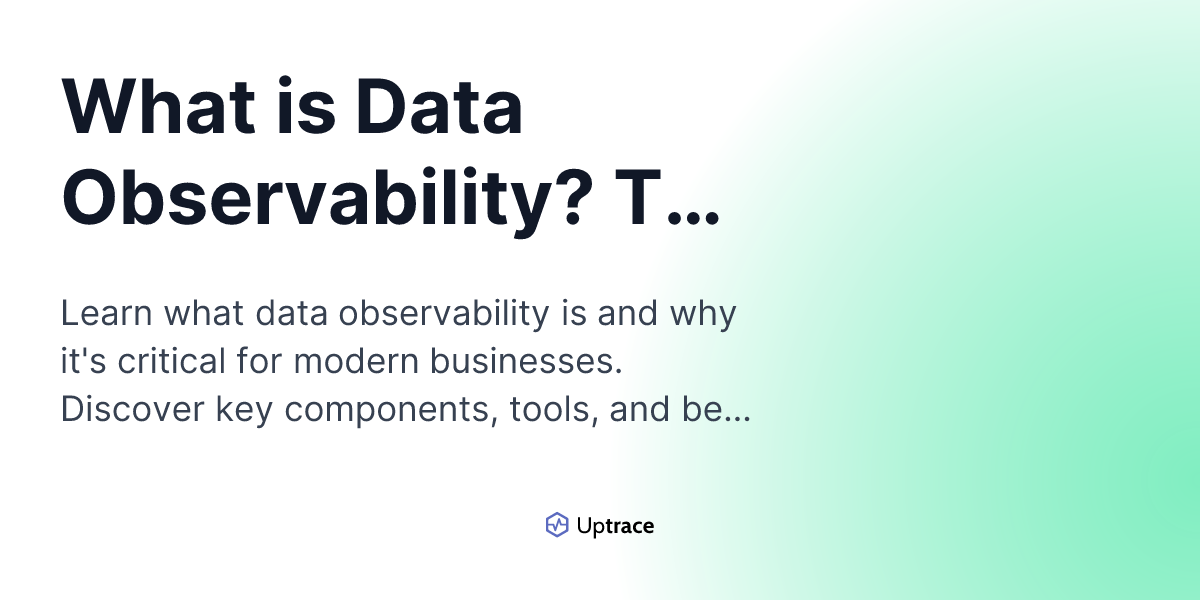 What is Data Observability? T...

Learn what data observability is and why it's critical for modern businesses. Discover key components, tools, and be...

Uptrace